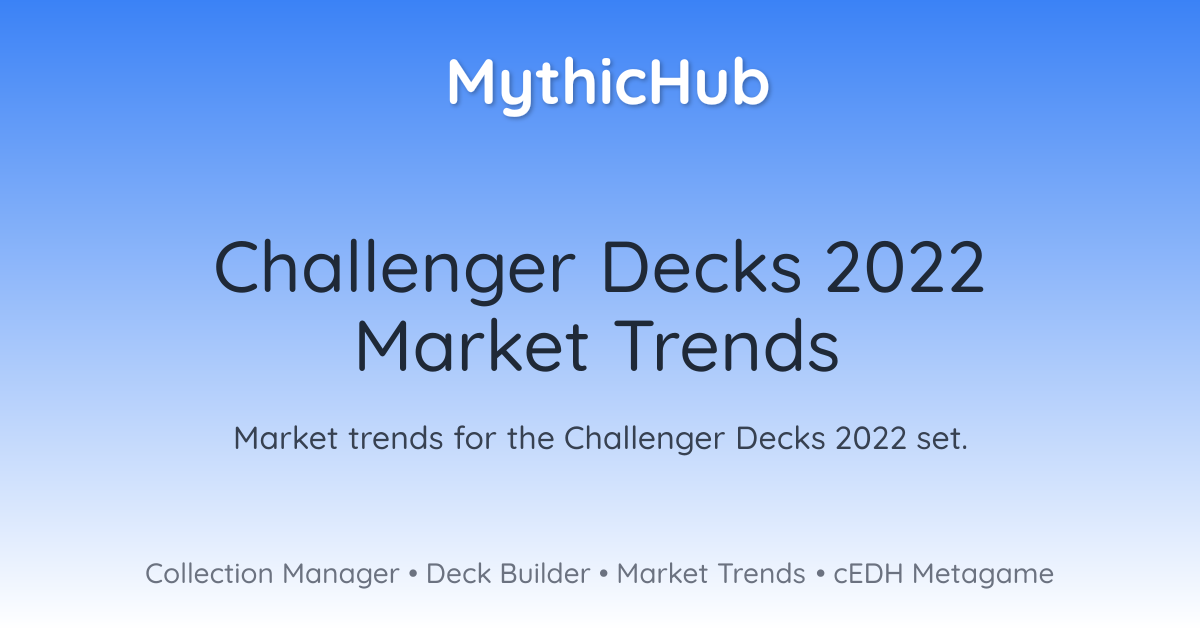 MythicHub

Challenger Decks 2022 Market Trends

Market trends for the Challenger Decks 2022 set.

Collection Manager • Deck Builder • Market Trends • cEDH Metagame